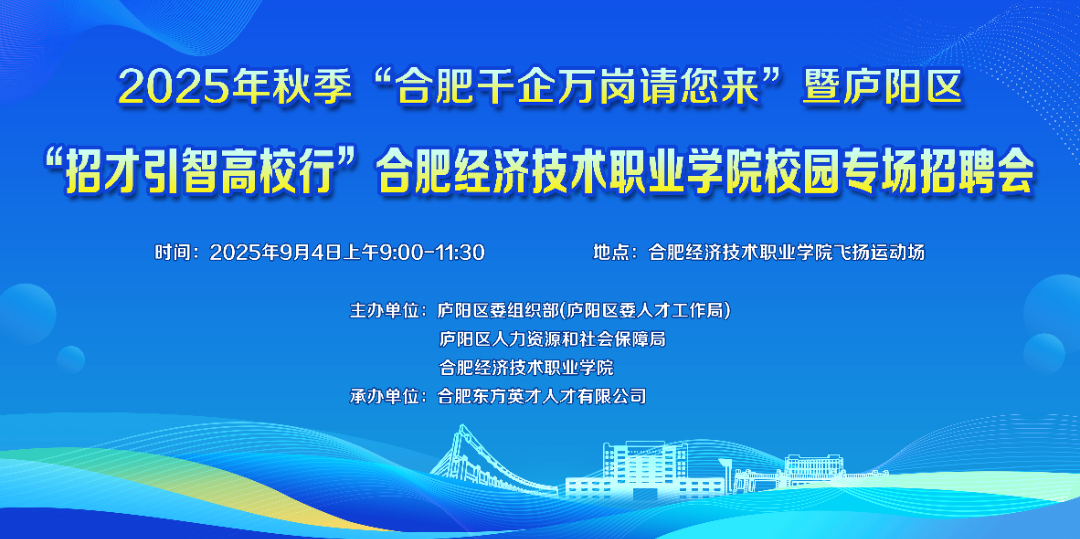 2025年秋季“合肥千企万岗请您来”暨庐阳区

“招才引智高校行”合肥经济技术职业学院校园专场招聘会

时间：2025年9月4日上午9:00-11:30

地点：合肥经济技术职业学院飞扬运动场

主办单位：庐阳区委组织部(庐阳区委人才工作局)
庐阳区人力资源和社会保障局
合肥经济技术职业学院
承办单位：合肥东方英才人才有限公司